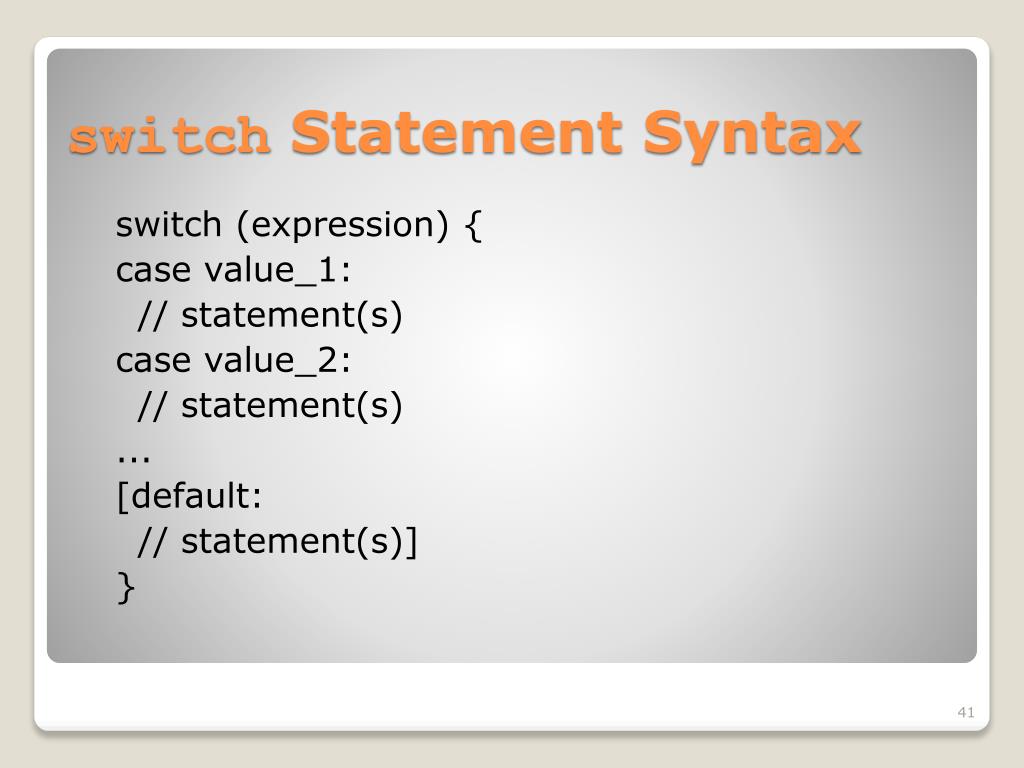 switch Statement Syntax

switch (expression) {
case value_1:
 // statement(s)
case value_2:
 // statement(s)
...
[default:
 // statement(s)]
}

41